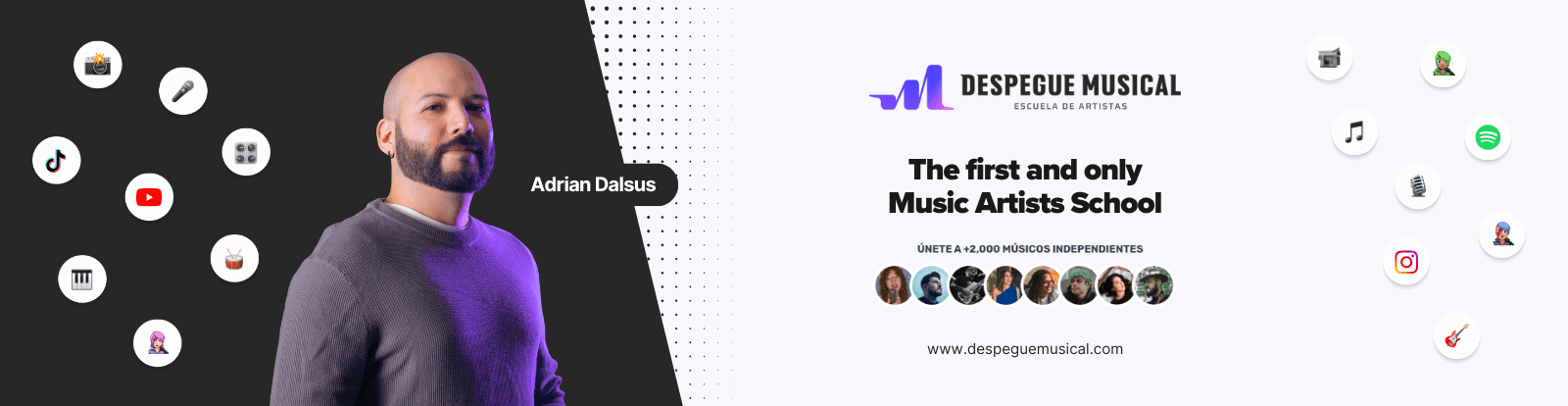 Adrian Dalsus

DESPEGUE MUSICAL
ESCUELA DE ARTISTAS

The first and only
Music Artists School

ÚNETE A +2,000 MÚSICOS INDEPENDIENTES

www.despeguemusical.com